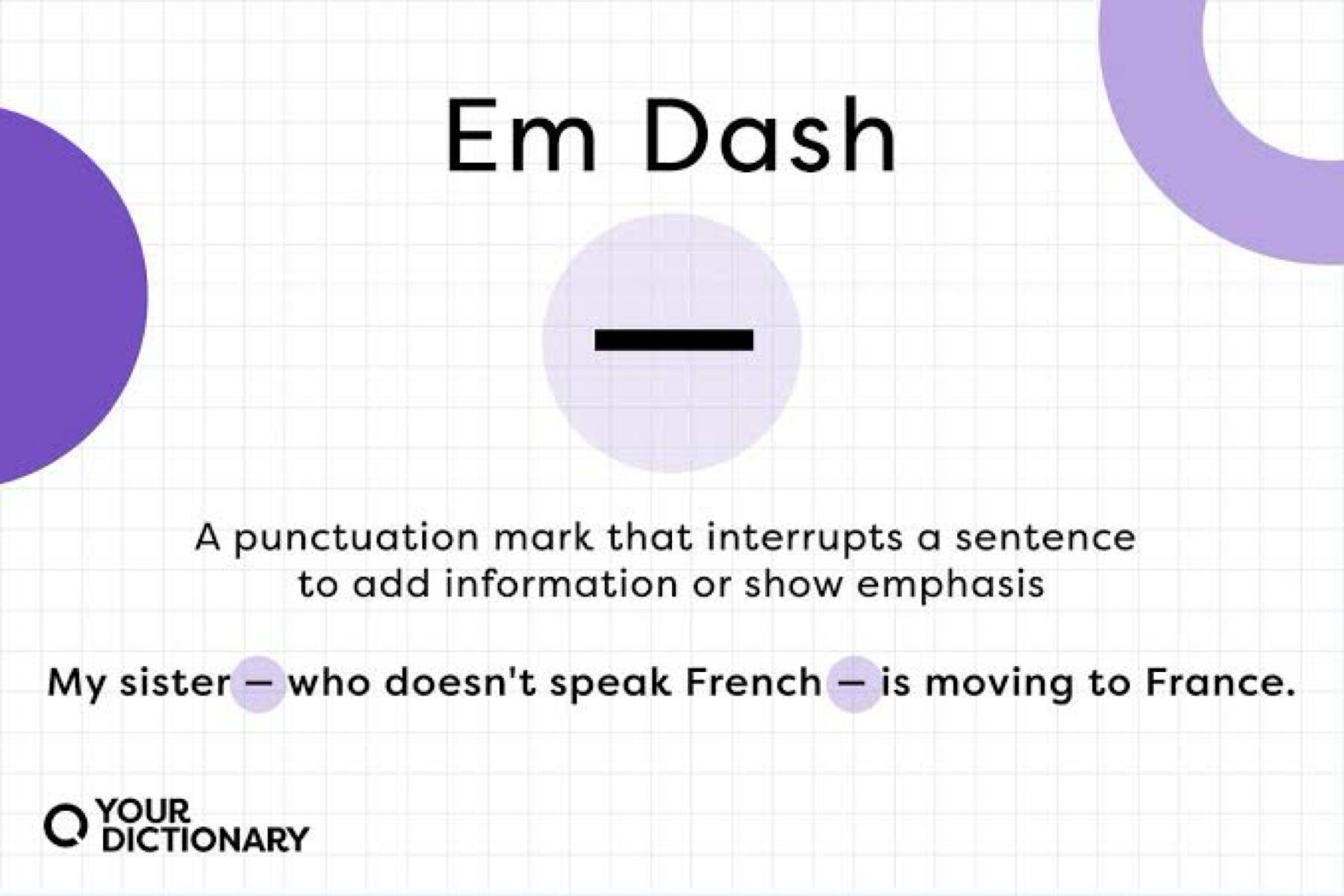 Em Dash

—

A punctuation mark that interrupts a sentence to add information or show emphasis

My sister — who doesn't speak French — is moving to France.

YOUR DICTIONARY